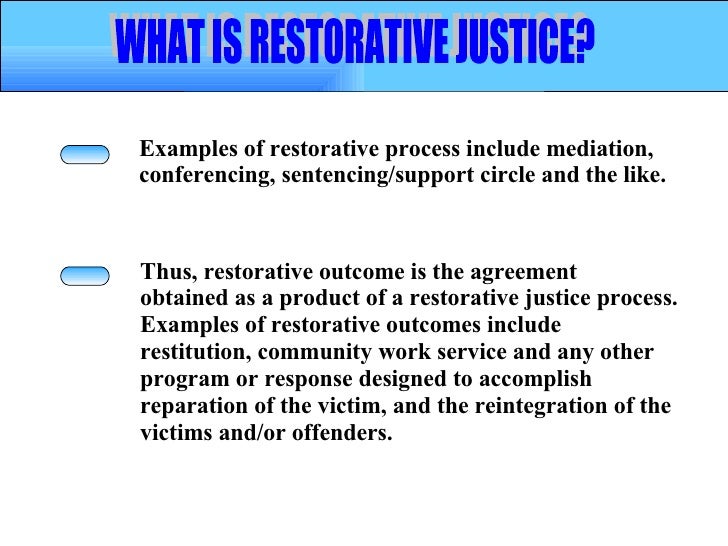 WHAT IS RESTORATIVE JUSTICE?

Examples of restorative process include mediation, conferencing, sentencing/support circle and the like.

Thus, restorative outcome is the agreement obtained as a product of a restorative justice process. Examples of restorative outcomes include restitution, community work service and any other program or response designed to accomplish reparation of the victim, and the reintegration of the victims and/or offenders.